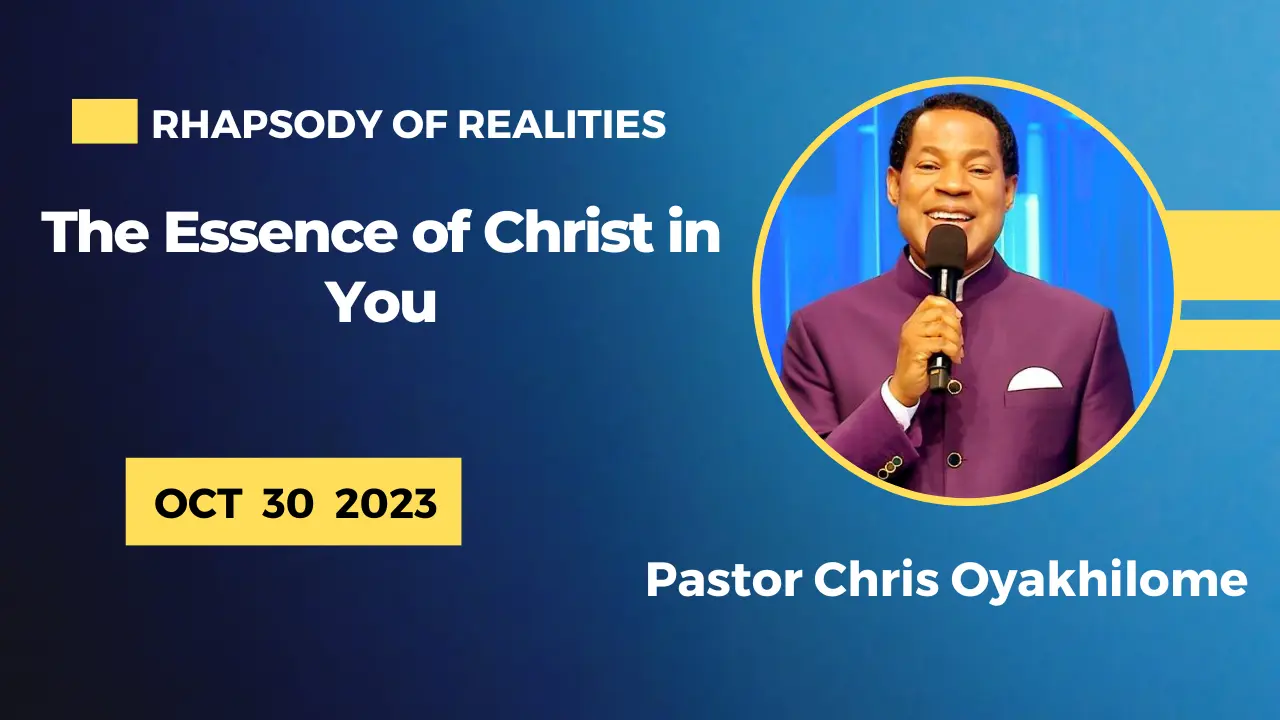 RHAPSODY OF REALITIES

The Essence of Christ in You

OCT 30 2023

Pastor Chris Oyakhilome